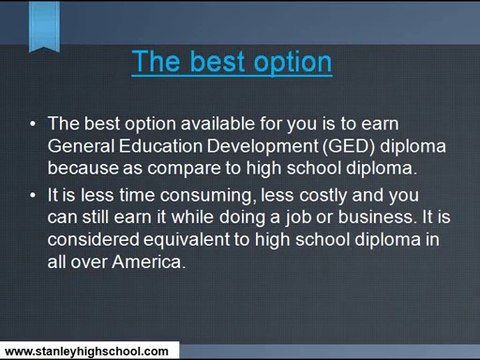 The best option

• The best option available for you is to earn General Education Development (GED) diploma because as compare to high school diploma.

• It is less time consuming, less costly and you can still earn it while doing a job or business. It is considered equivalent to high school diploma in all over America.

www.stanleyhighschool.com